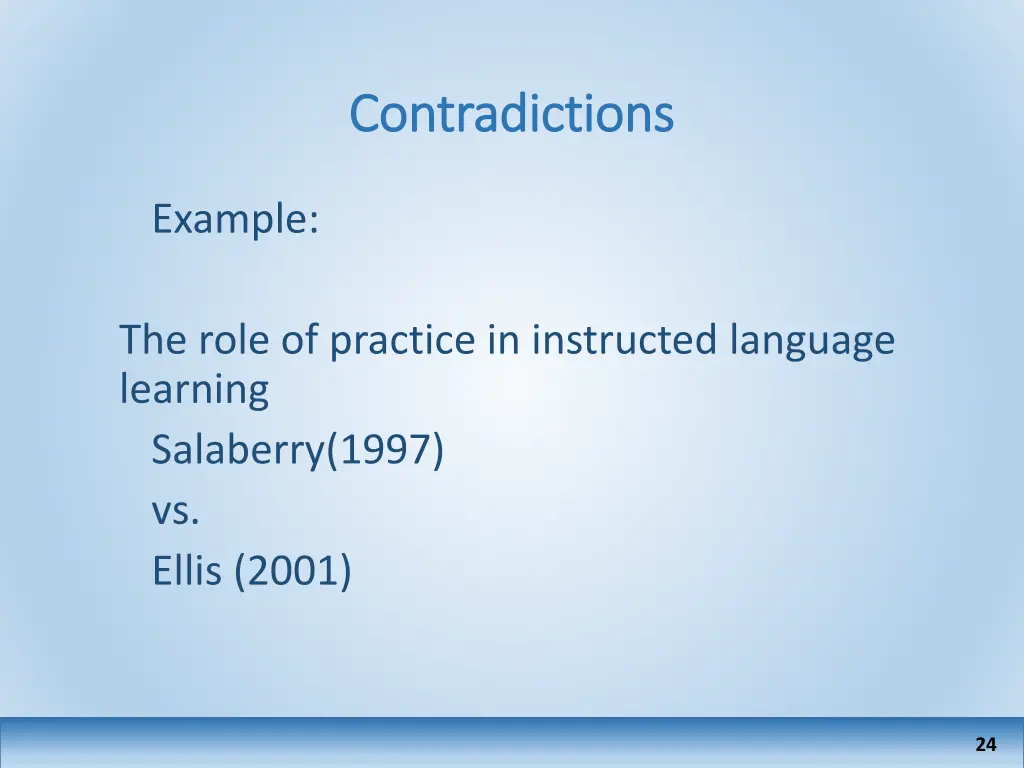 Contradictions

Example:

The role of practice in instructed language learning

Salaberry(1997)

vs.

Ellis (2001)

24